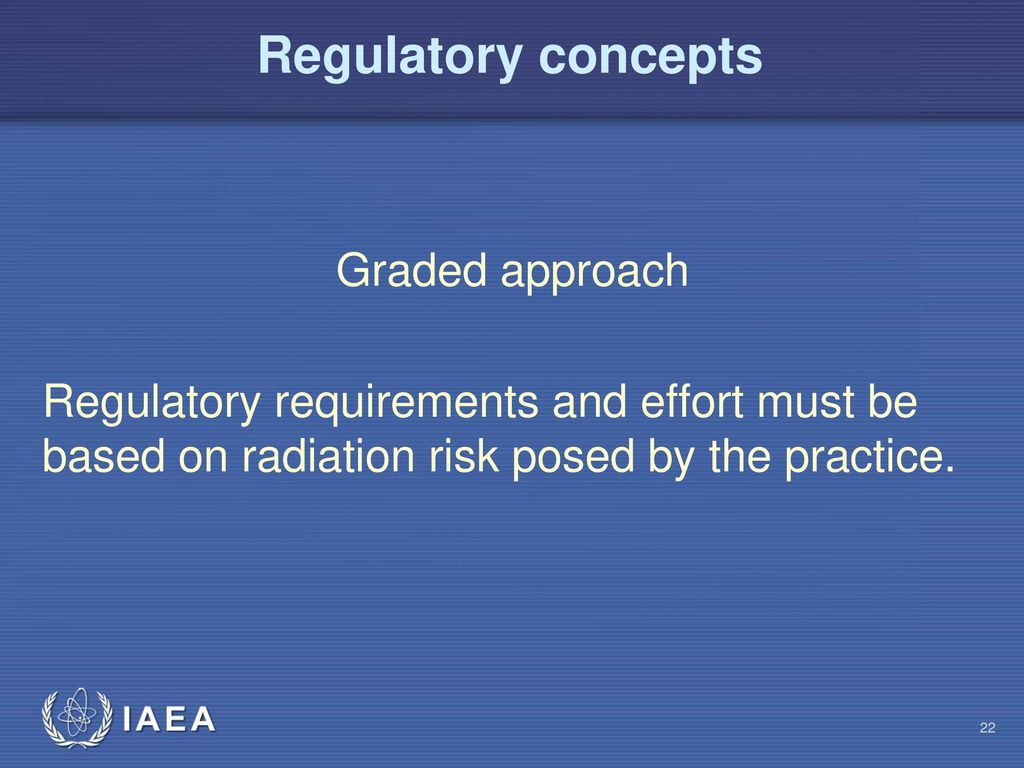 Regulatory concepts

Graded approach

Regulatory requirements and effort must be based on radiation risk posed by the practice.

IAEA

22